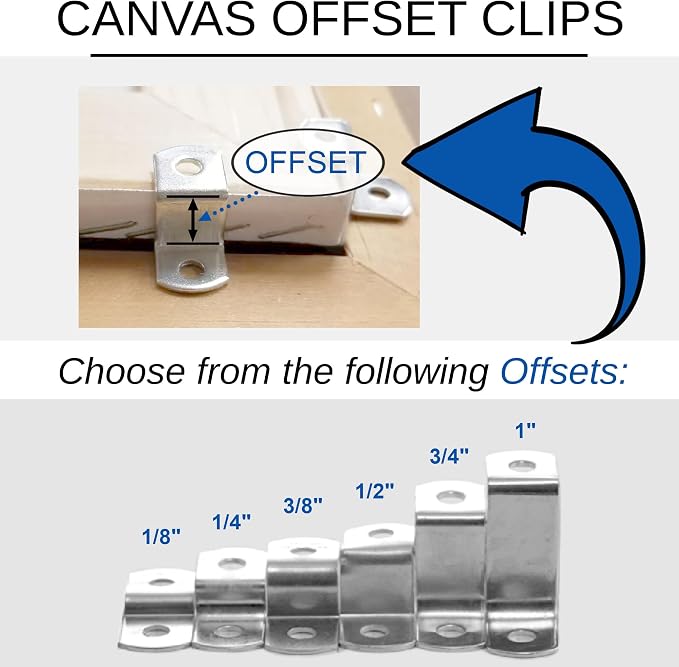 CANVAS OFFSET CLIPS

OFFSET

Choose from the following Offsets:

1/8"

1/4"

3/8"

1/2"

3/4"

1"